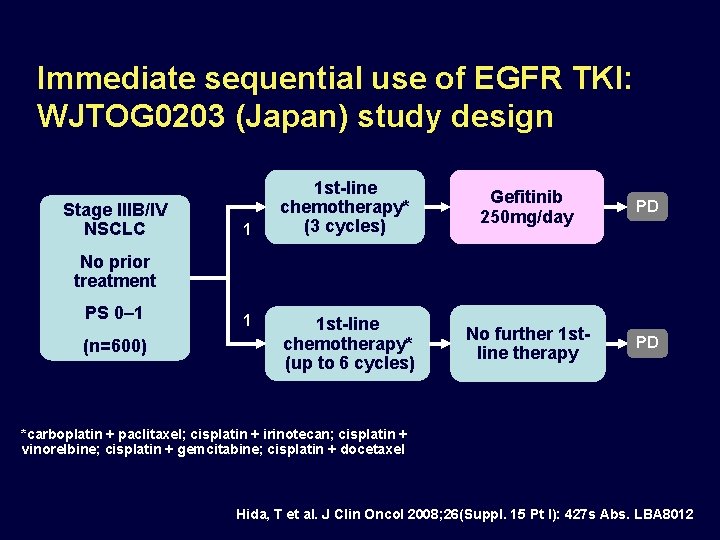 Immediate sequential use of EGFR TKI: WJTOG0203 (Japan) study design

Stage IIIB/IV NSCLC

No prior treatment

PS 0–1

(n=600)

1

1st-line chemotherapy* (3 cycles)

Gefitinib 250mg/day

PD

1

1st-line chemotherapy* (up to 6 cycles)

No further 1st-line therapy

PD

*carboplatin + paclitaxel; cisplatin + irinotecan; cisplatin + vinorelbine; cisplatin + gemcitabine; cisplatin + docetaxel

Hida, T et al. J Clin Oncol 2008;26(Suppl. 15 Pt I): 427s Abs. LBA8012